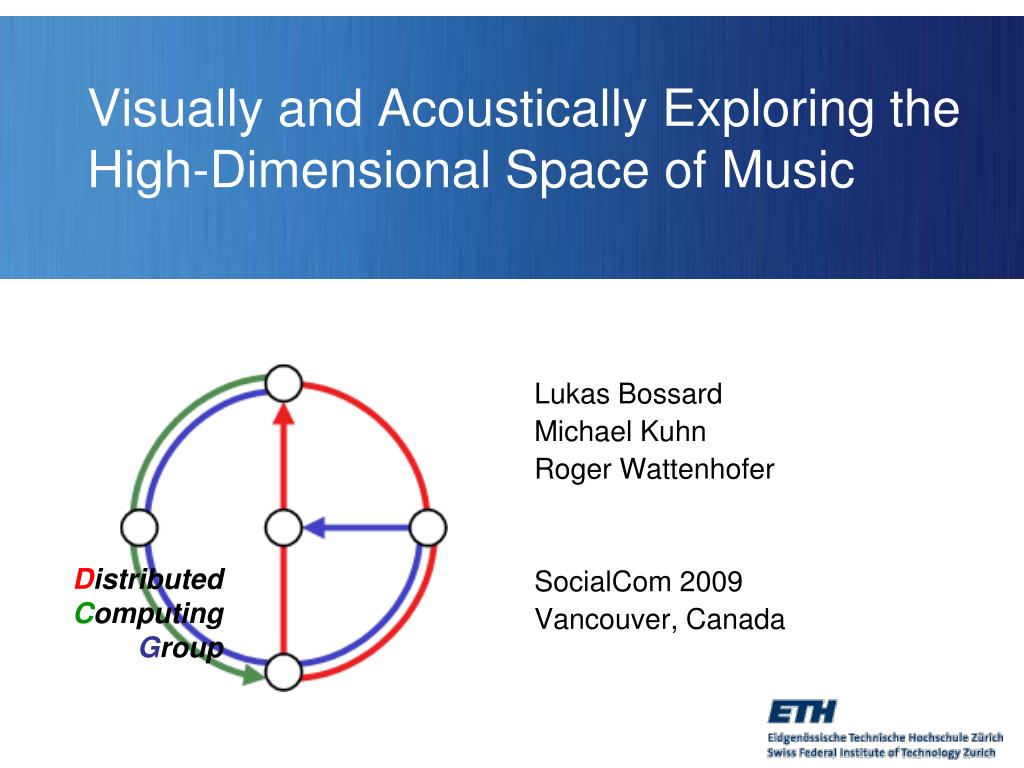 Visually and Acoustically Exploring the High-Dimensional Space of Music

Distributed
Computing
Group

Lukas Bossard
Michael Kuhn
Roger Wattenhofer

SocialCom 2009
Vancouver, Canada

ETH
Eidgenössische Technische Hochschule Zürich
Swiss Federal Institute of Technology Zurich